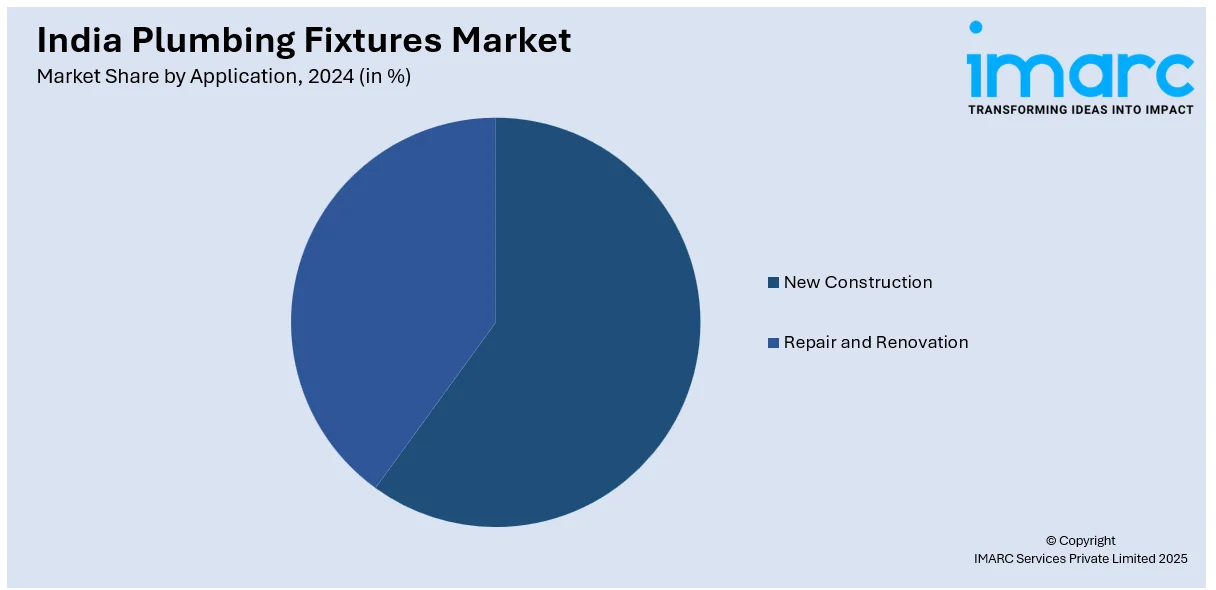 India Plumbing Fixtures Market
Market Share by Application, 2024 (in %)

imarc
TRANSFORMING IDEAS INTO IMPACT

New Construction
Repair and Renovation

© Copyright
IMARC Services Private Limited 2025